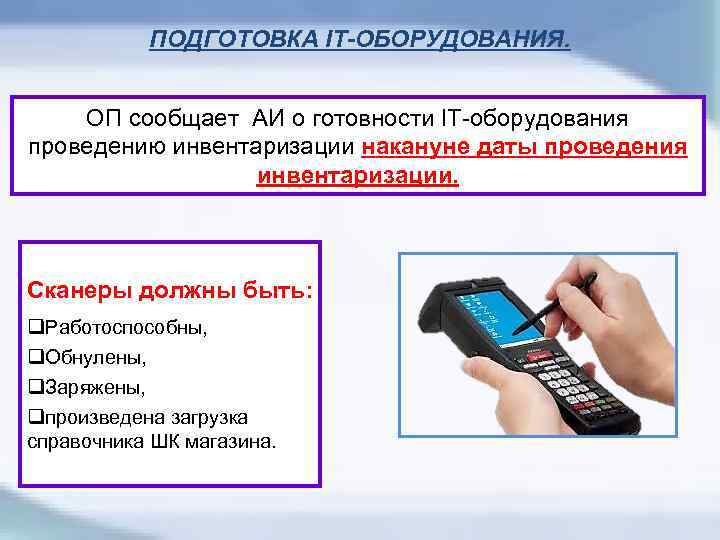 ПОДГОТОВКА IT-ОБОРУДОВАНИЯ.

ОП сообщает АИ о готовности IT-оборудования проведению инвентаризации накануне даты проведения инвентаризации.

Сканеры должны быть:

❑Работоспособны,

❑Обнулены,

❑Заряжены,

❑произведена загрузка справочника ШК магазина.